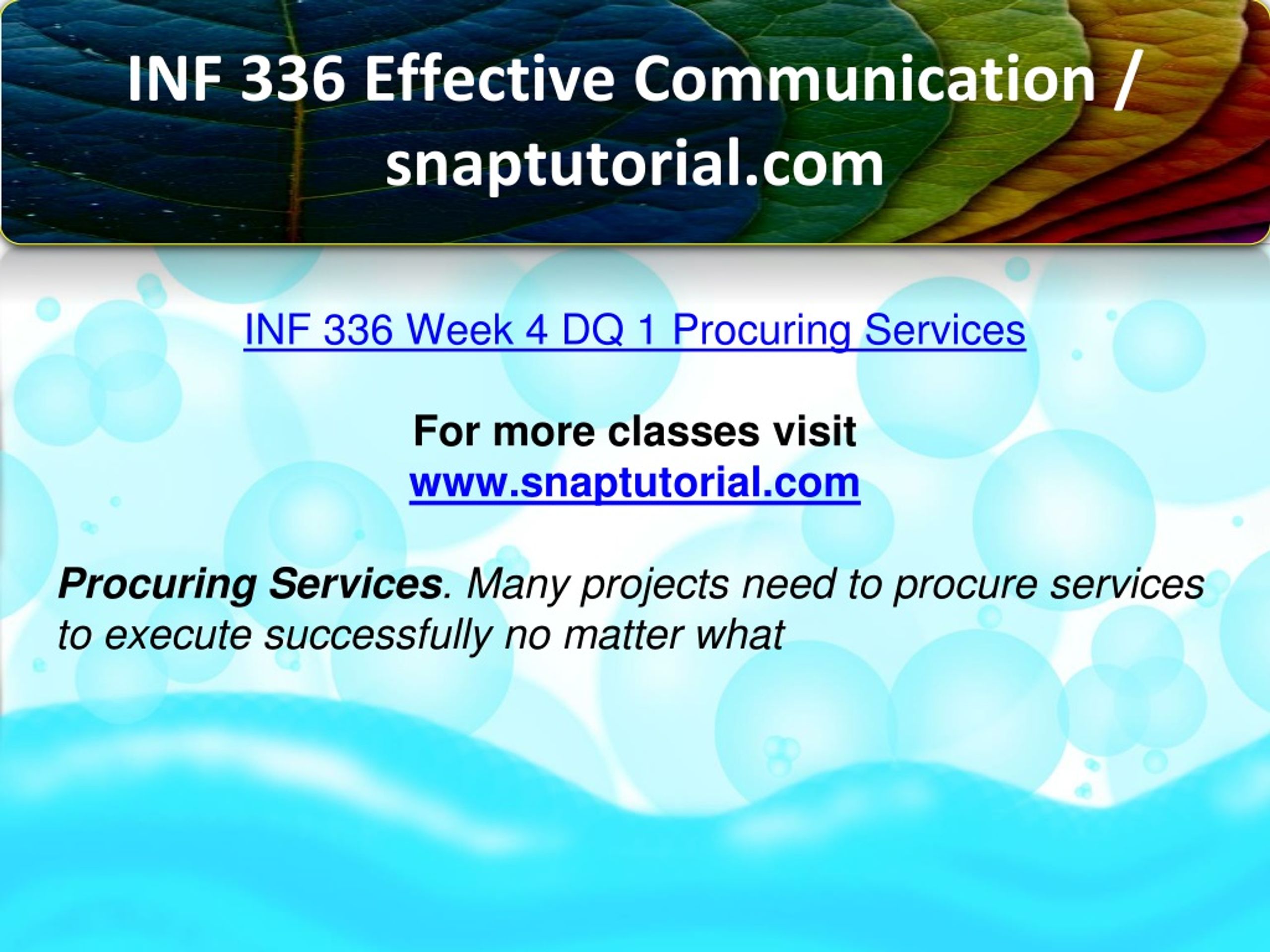 INF 336 Effective Communication / snaptutorial.com

INF 336 Week 4 DQ 1 Procuring Services

For more classes visit
www.snaptutorial.com

Procuring Services. Many projects need to procure services to execute successfully no matter what